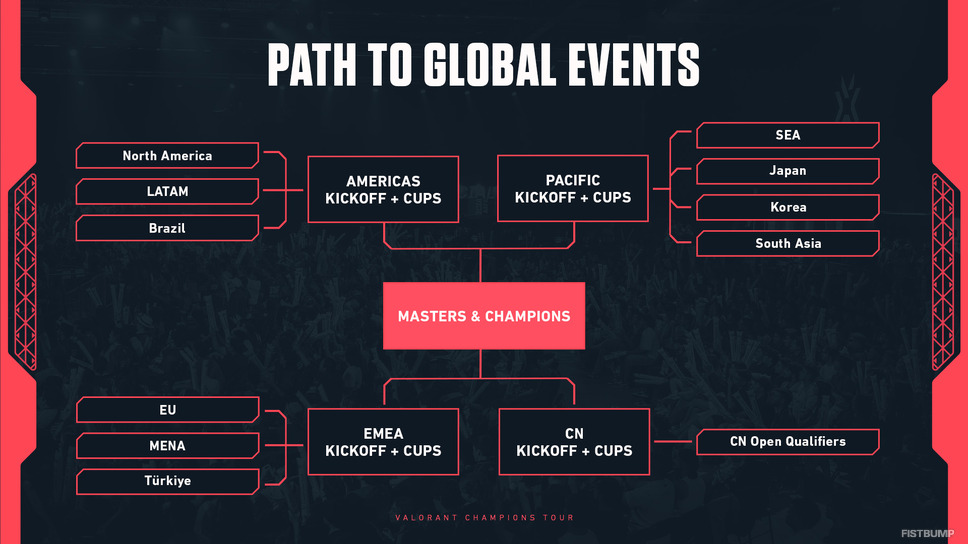 PATH TO GLOBAL EVENTS

North America
LATAM
Brazil

AMERICAS KICKOFF + CUPS

PACIFIC KICKOFF + CUPS

SEA
Japan
Korea
South Asia

MASTERS & CHAMPIONS

EU
MENA
Türkiye

EMEA KICKOFF + CUPS

CN KICKOFF + CUPS

CN Open Qualifiers

VALORANT CHAMPIONS TOUR

FISTBUMP